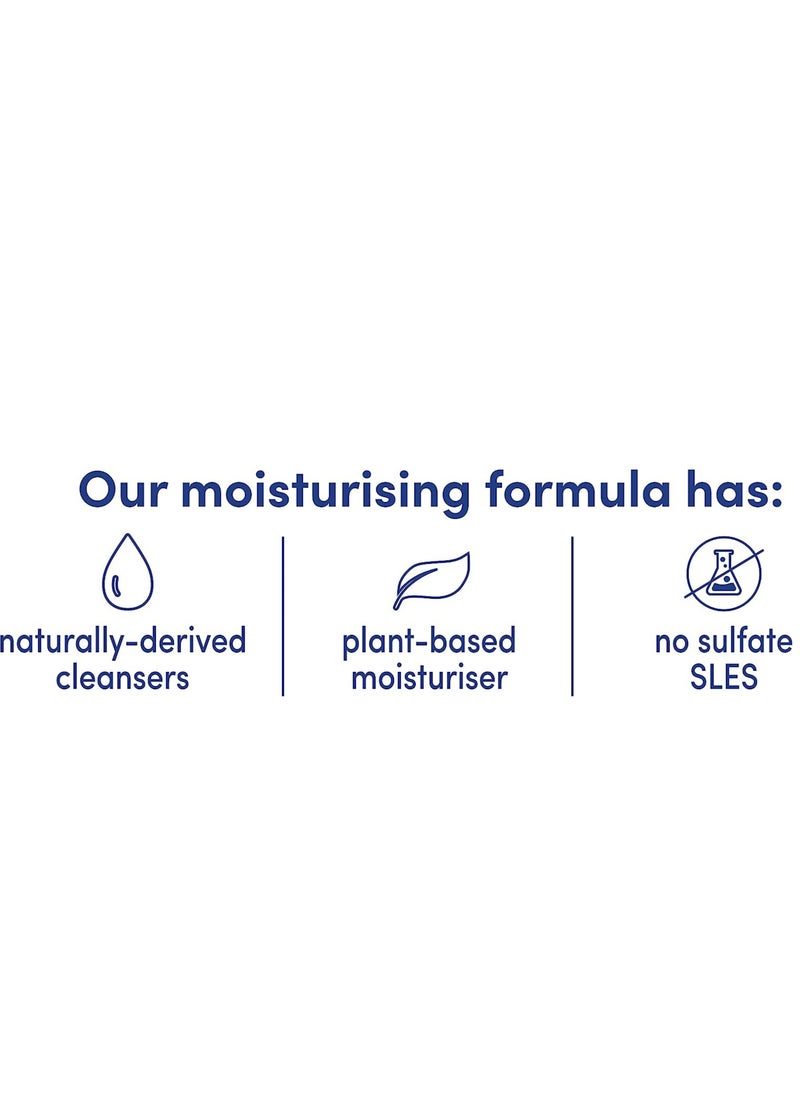 Our moisturising formula has:

naturally-derived cleansers

plant-based moisturiser

no sulfate SLES